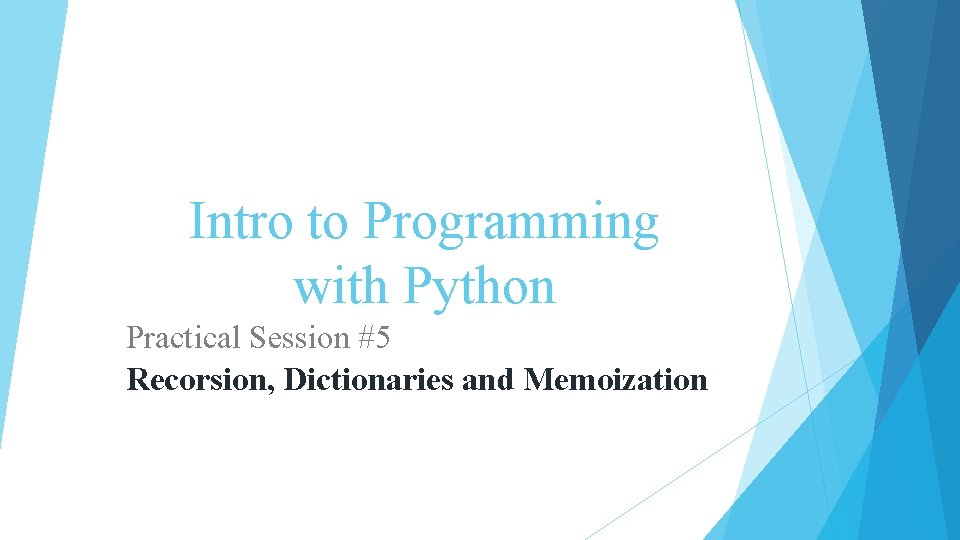 Intro to Programming with Python

Practical Session #5

Recorsion, Dictionaries and Memoization